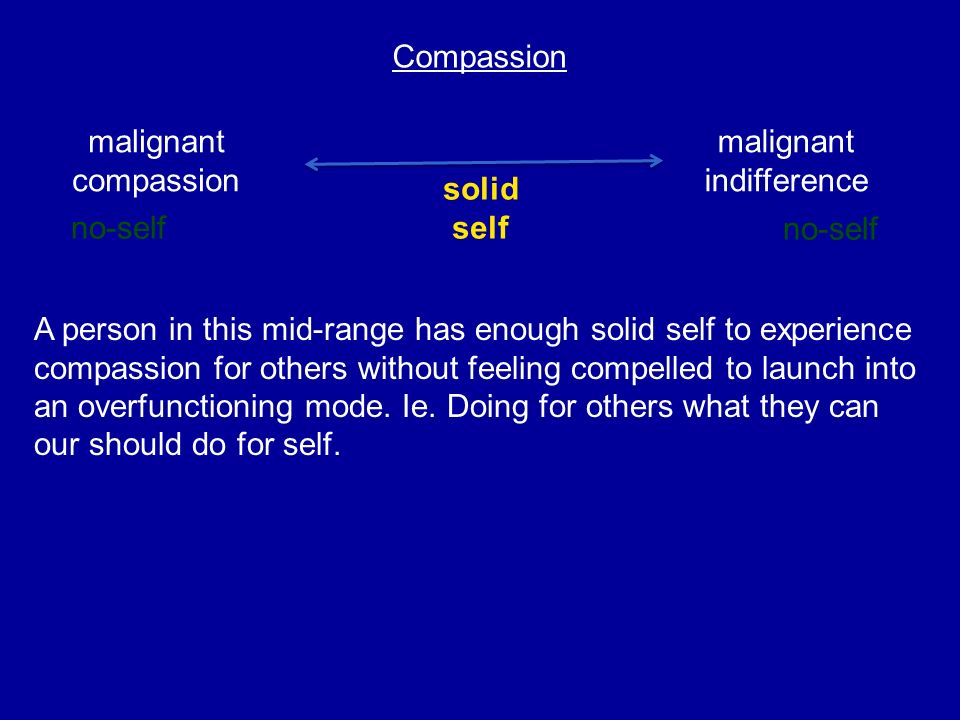 Compassion

malignant compassion

no-self

solid self

malignant indifference

no-self

A person in this mid-range has enough solid self to experience compassion for others without feeling compelled to launch into an overfunctioning mode. Ie. Doing for others what they can our should do for self.